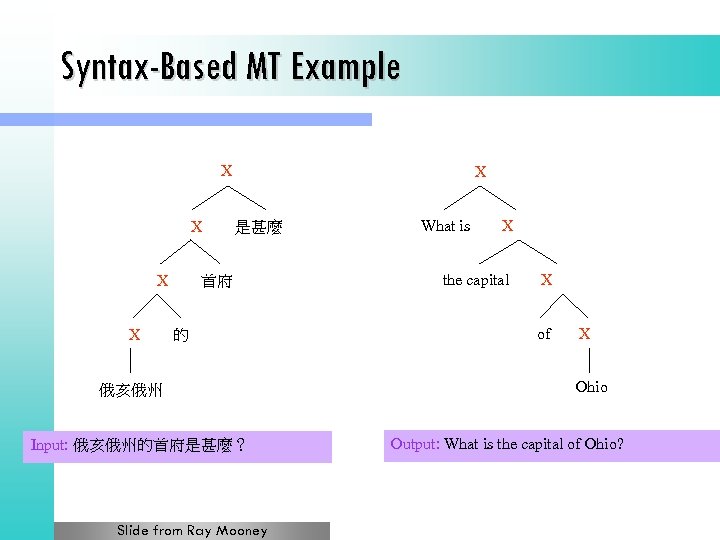 Syntax-Based MT Example

X

X 是甚麼

X 首府

X 的

俄亥俄州

X

What is X

the capital X

of X

Ohio

Input: 俄亥俄州的首府是甚麼？

Output: What is the capital of Ohio?

Slide from Ray Mooney